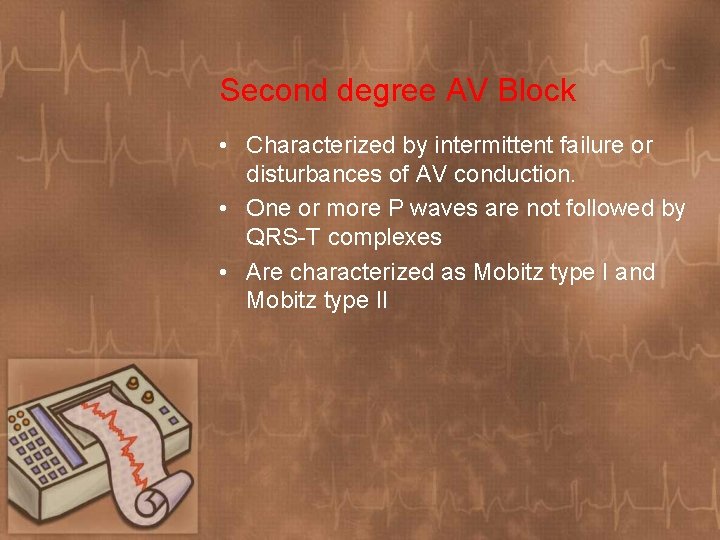 Second degree AV Block

• Characterized by intermittent failure or disturbances of AV conduction.
• One or more P waves are not followed by QRS-T complexes
• Are characterized as Mobitz type I and Mobitz type II